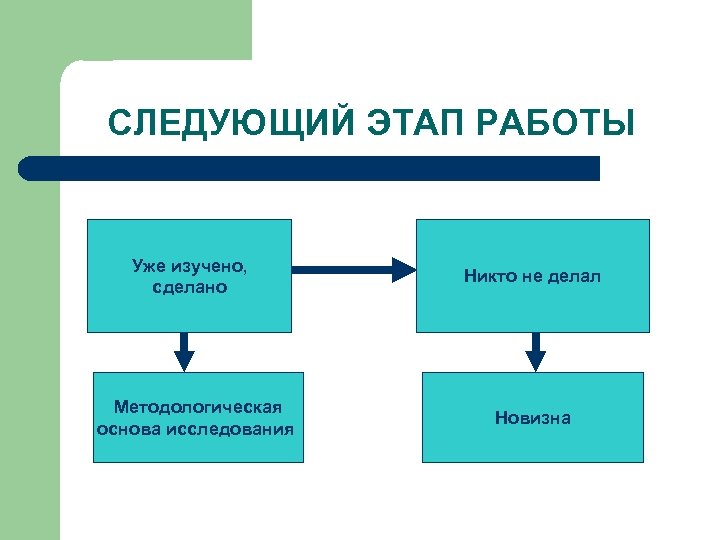 СЛЕДУЮЩИЙ ЭТАП РАБОТЫ

Уже изучено, сделано

Никто не делал

Методологическая основа исследования

Новизна